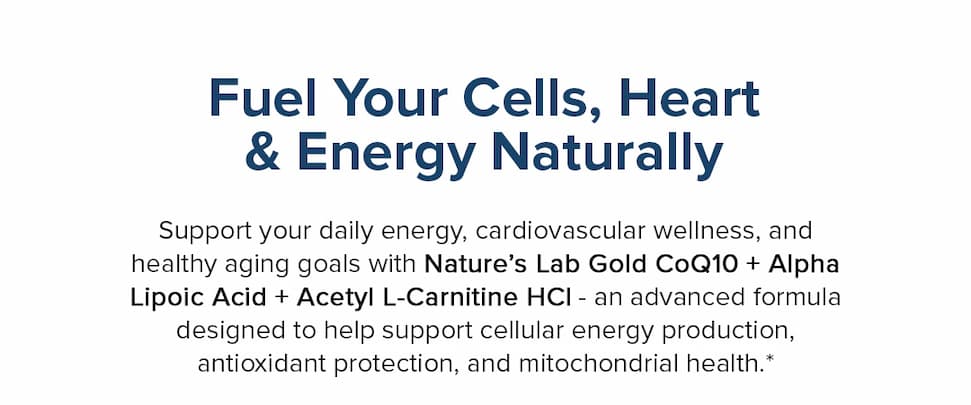 Fuel Your Cells, Heart & Energy Naturally

Support your daily energy, cardiovascular wellness, and healthy aging goals with Nature's Lab Gold CoQ10 + Alpha Lipoic Acid + Acetyl L-Carnitine HCl - an advanced formula designed to help support cellular energy production, antioxidant protection, and mitochondrial health.*